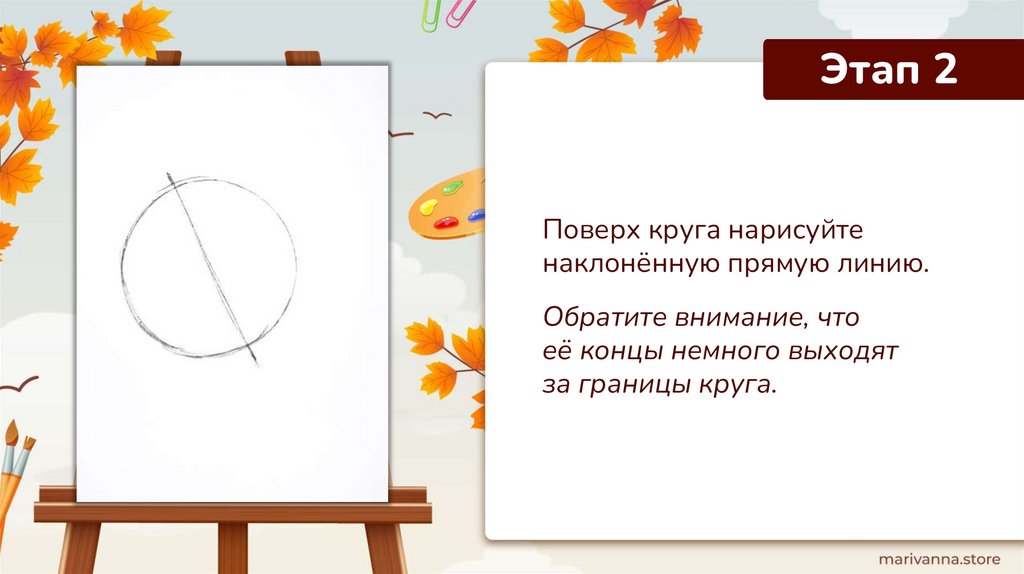 Этап 2

Поверх круга нарисуйте наклонённую прямую линию.

Обратите внимание, что её концы немного выходят за границы круга.

marivanna.store